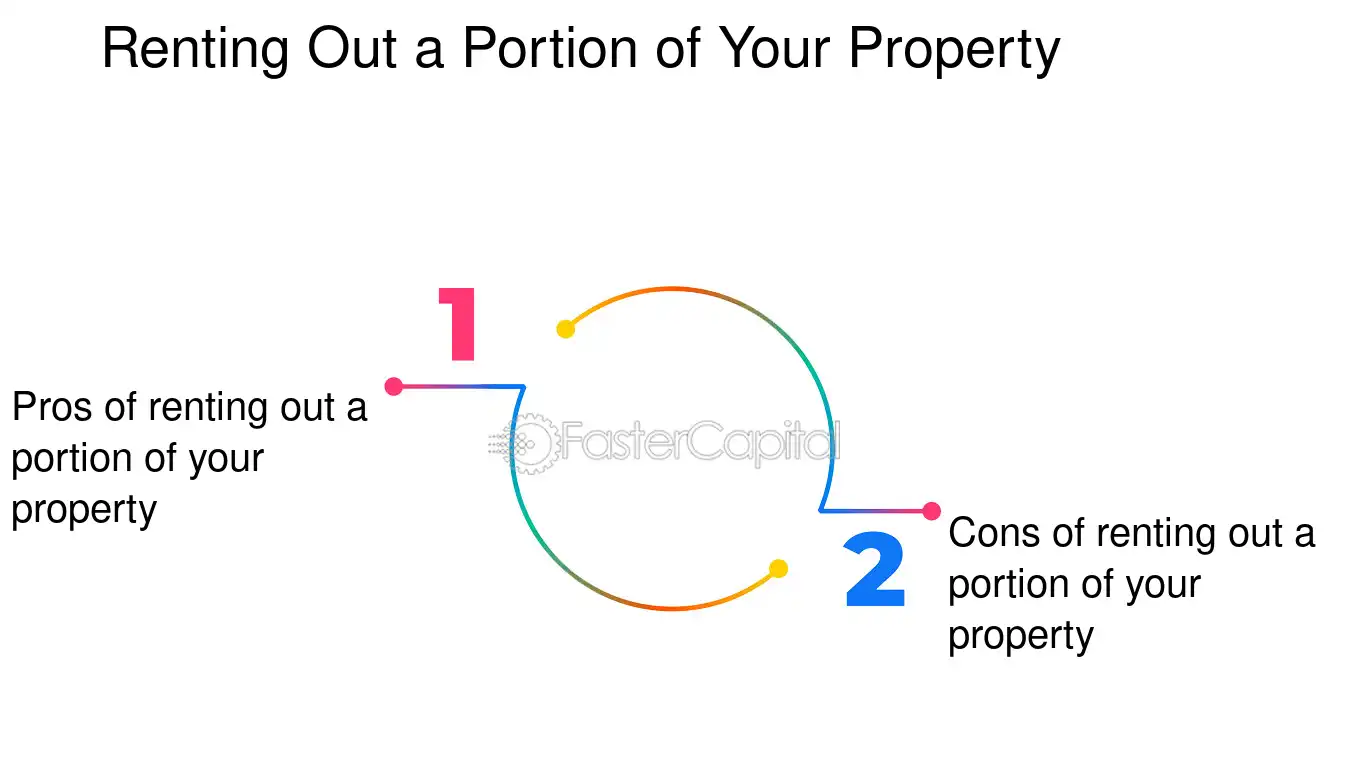 Renting Out a Portion of Your Property

1

Pros of renting out a portion of your property

FasterCapital

2

Cons of renting out a portion of your property